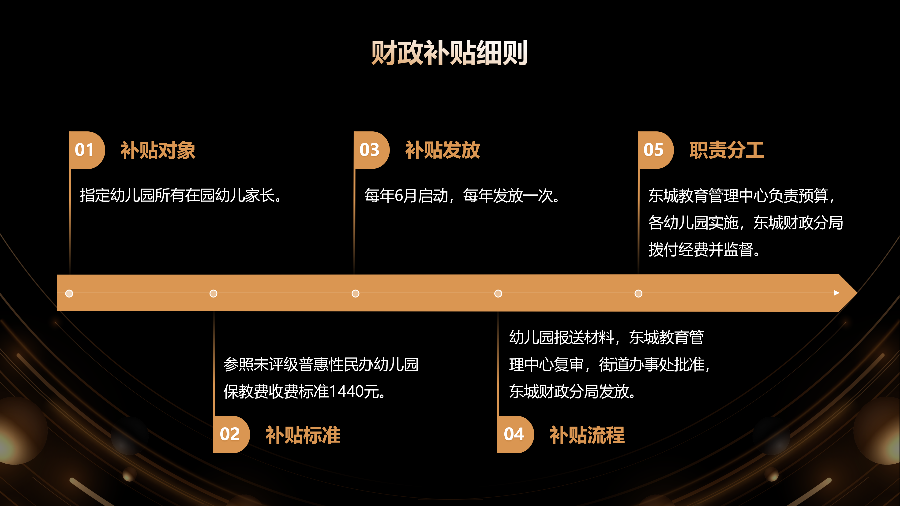 财政补贴细则

01 补贴对象

指定幼儿园所有在园幼儿家长。

03 补贴发放

每年6月启动，每年发放一次。

05 职责分工

东城教育管理中心负责预算，各幼儿园实施，东城财政分局拨付经费并监督。

参照未评级普惠性民办幼儿园保教费收费标准1440元。

02 补贴标准

幼儿园报送材料，东城教育管理中心复审，街道办事处批准，东城财政分局发放。

04 补贴流程